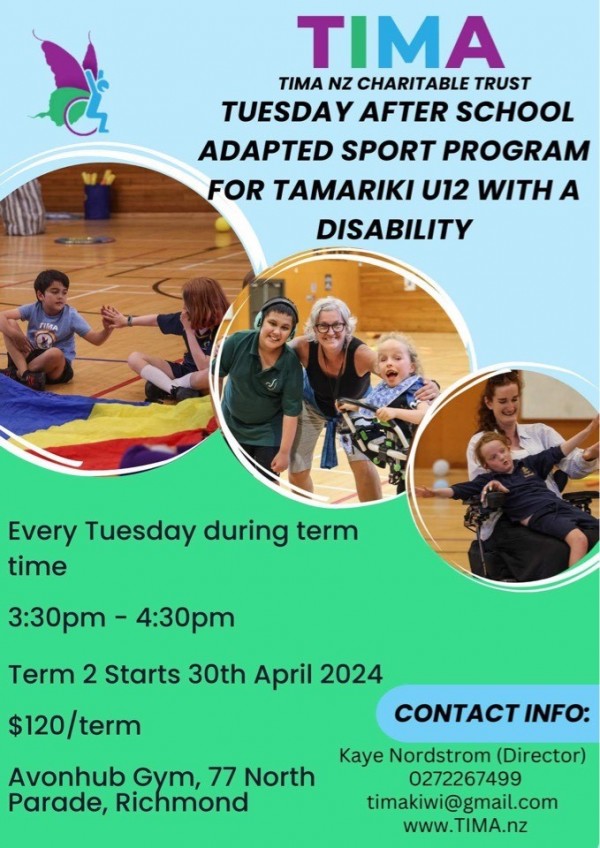 TIMA

TIMA NZ CHARITABLE TRUST

TUESDAY AFTER SCHOOL ADAPTED SPORT PROGRAM FOR TAMARIKI U12 WITH A DISABILITY

Every Tuesday during term time

3:30pm - 4:30pm

Term 2 Starts 30th April 2024

$120/term

Avonhub Gym, 77 North Parade, Richmond

CONTACT INFO:

Kaye Nordstrom (Director)
0272267499
timakiwi@gmail.com
www.TIMA.nz